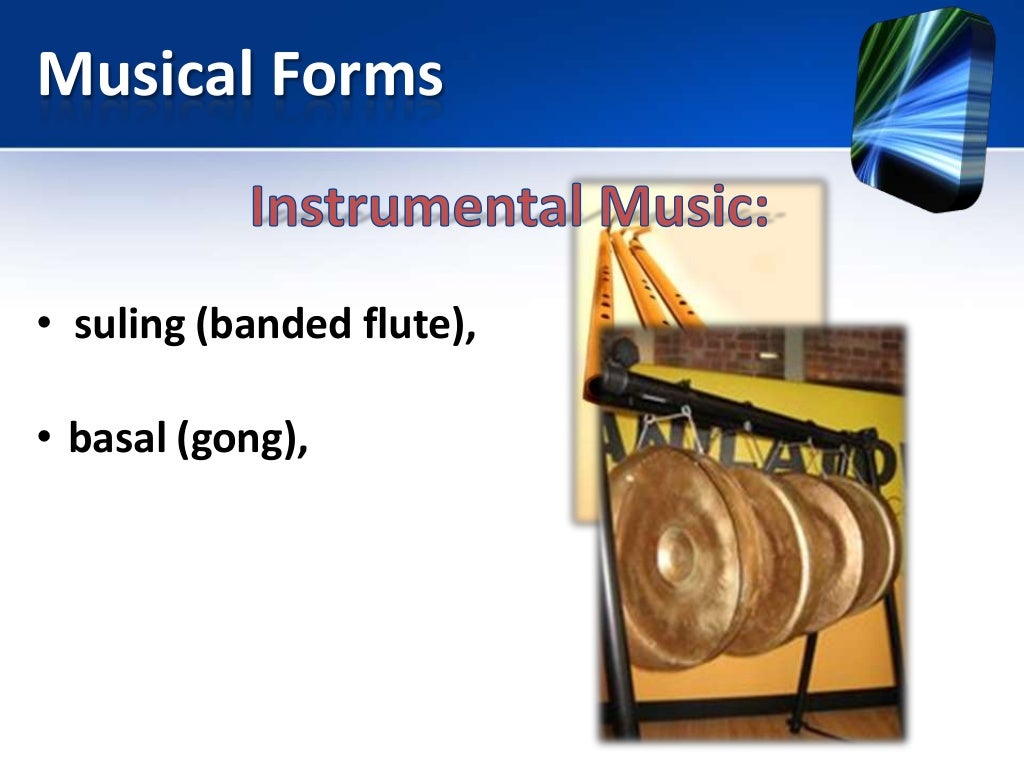 Musical Forms

Instrumental Music:

• suling (banded flute),

• basal (gong),